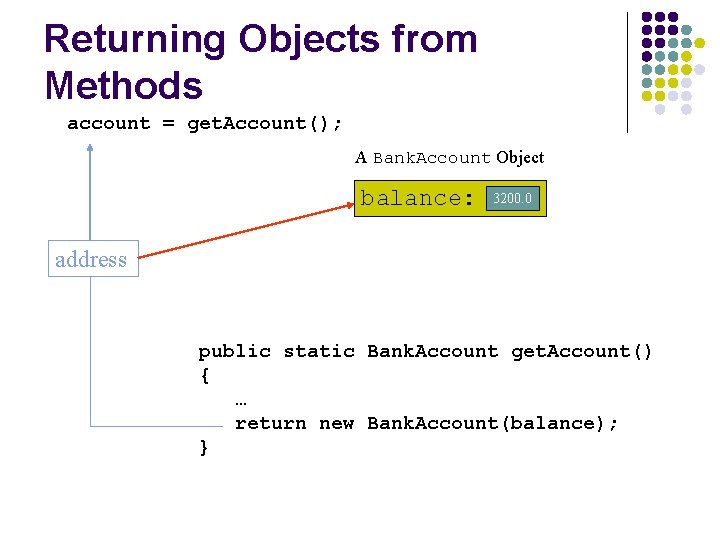 Returning Objects from Methods

account = getAccount();

A BankAccount Object

balance: 3200.0

address

public static BankAccount getAccount()
{
…
return new BankAccount(balance);
}